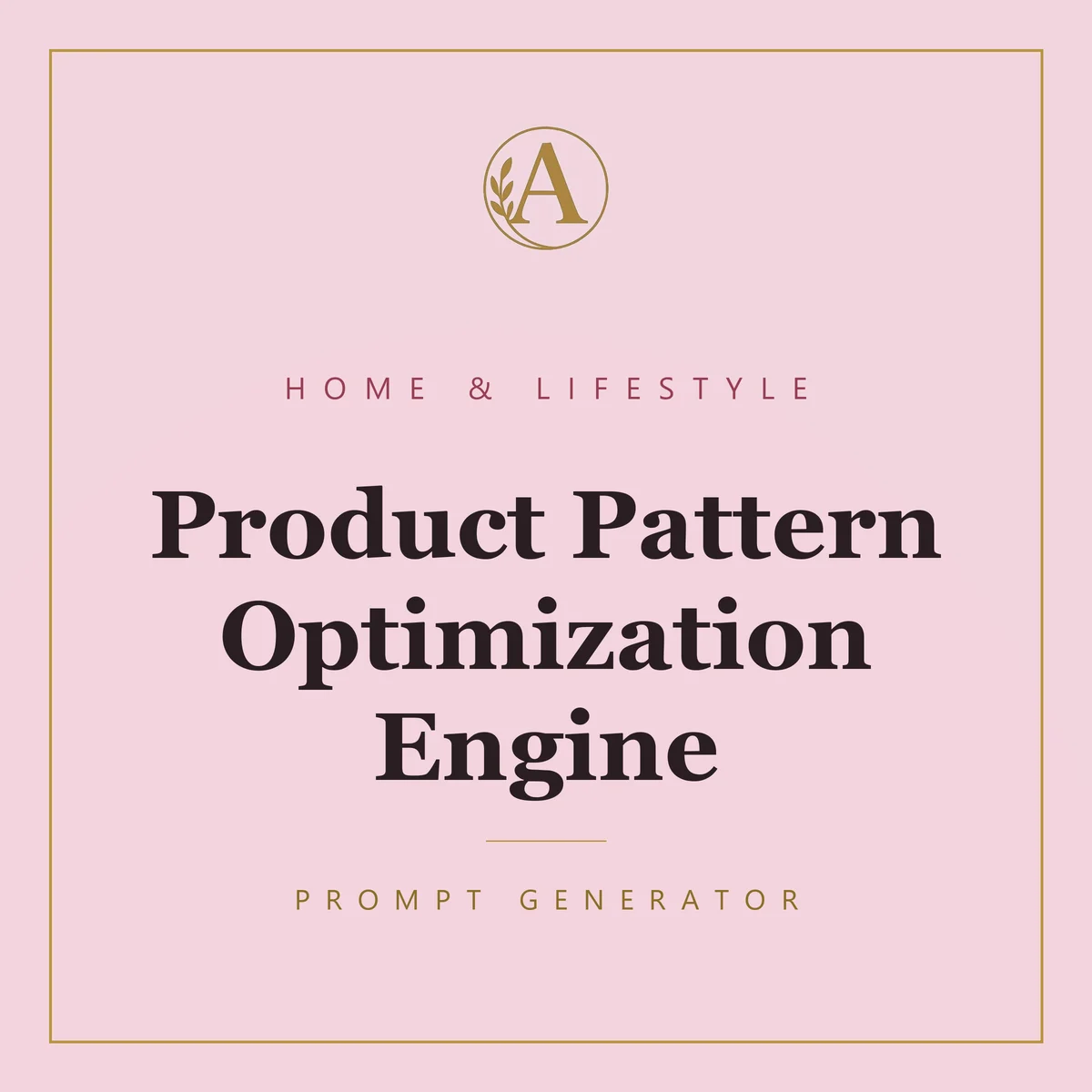 A

HOME & LIFESTYLE

Product Pattern Optimization Engine

PROMPT GENERATOR